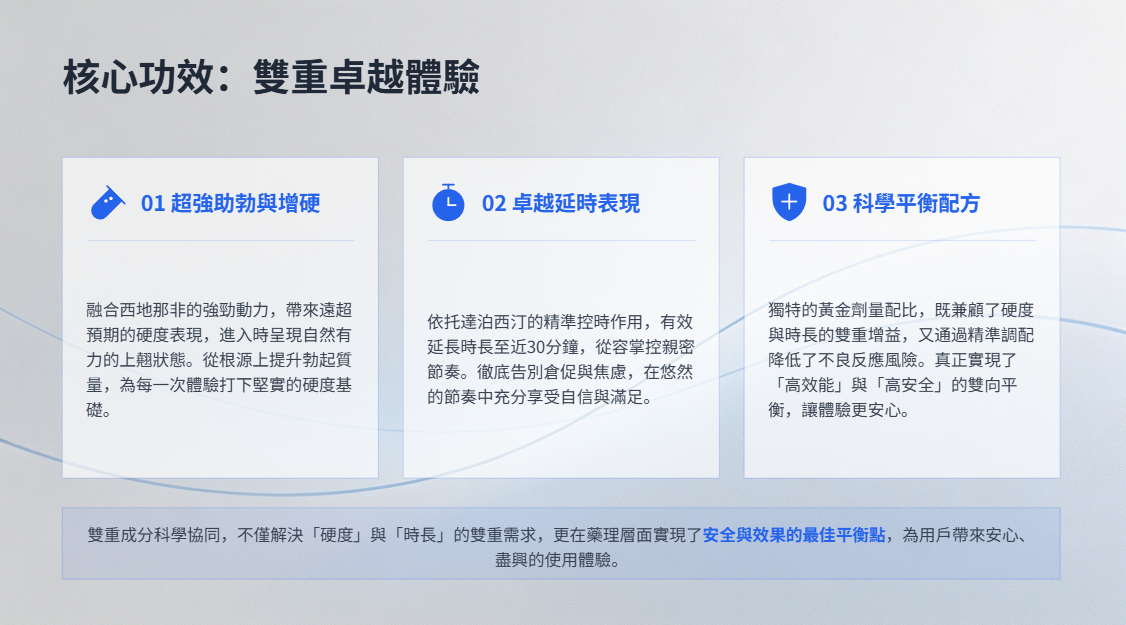 核心功效：雙重卓越體驗

01 超強助勃與增硬

融合西地那非的強勁動力，帶來遠超預期的硬度表現，進入時呈現自然有力的上翹狀態。從根源上提升勃起質量，為每一次體驗打下堅實的硬度基礎。

02 卓越延時表現

依托達泊西汀的精準控時作用，有效延長時長至近30分鐘，從容掌控親密節奏。徹底告別倉促與焦慮，在悠然的節奏中充分享受自信與滿足。

03 科學平衡配方

獨特的黃金劑量配比，既兼顧了硬度與時長的雙重增益，又通過精準調配降低了不良反應風險。真正實現了「高效能」與「高安全」的雙向平衡，讓體驗更安心。

雙重成分科學協同，不僅解決「硬度」與「時長」的雙重需求，更在藥理層面實現了安全與效果的最佳平衡點，為用戶帶來安心、盡興的使用體驗。